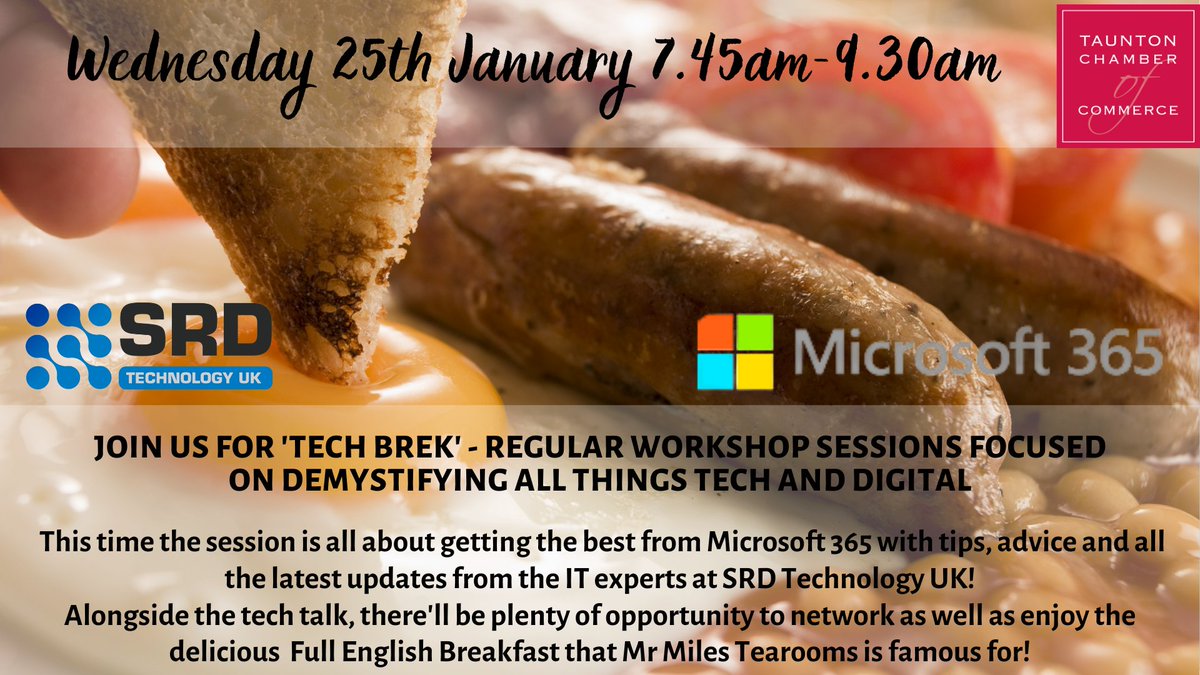 Wednesday 25th January 7.45am-9.30am

TAUNTON CHAMBER of COMMERCE

SRD TECHNOLOGY UK

Microsoft 365

JOIN US FOR 'TECH BREK' - REGULAR WORKSHOP SESSIONS FOCUSED ON DEMYSTIFYING ALL THINGS TECH AND DIGITAL

This time the session is all about getting the best from Microsoft 365 with tips, advice and all the latest updates from the IT experts at SRD Technology UK!
Alongside the tech talk, there'll be plenty of opportunity to network as well as enjoy the delicious Full English Breakfast that Mr Miles Tearooms is famous for!